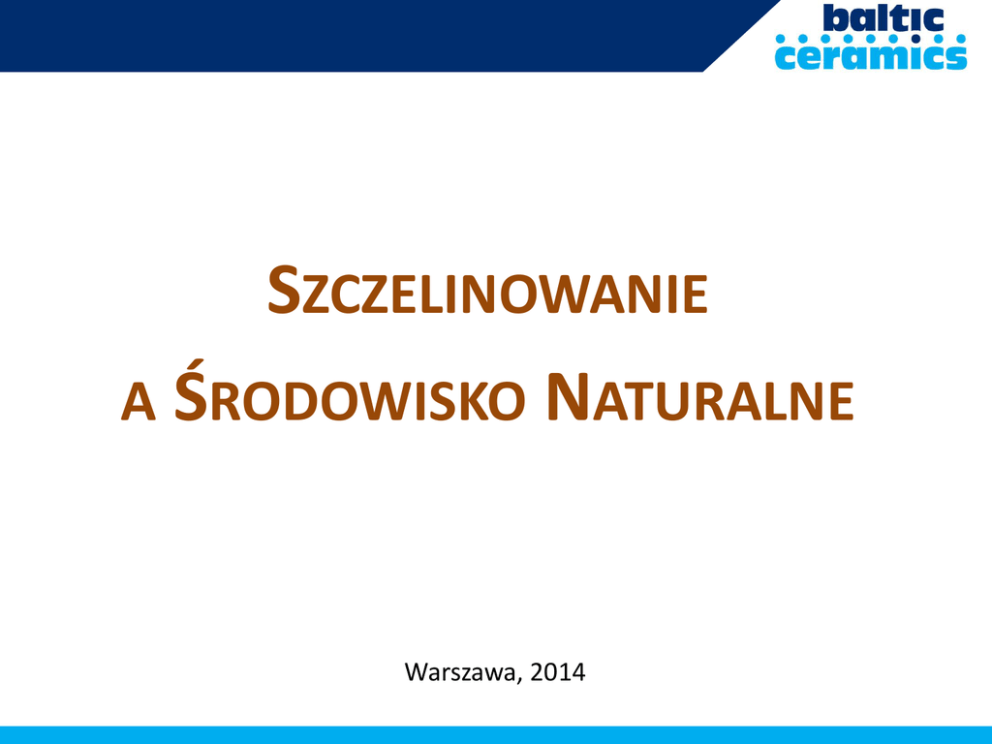 baltic
ceramics

SZCZELINOWANIE
A ŚRODOWISKO NATURALNE

Warszawa, 2014